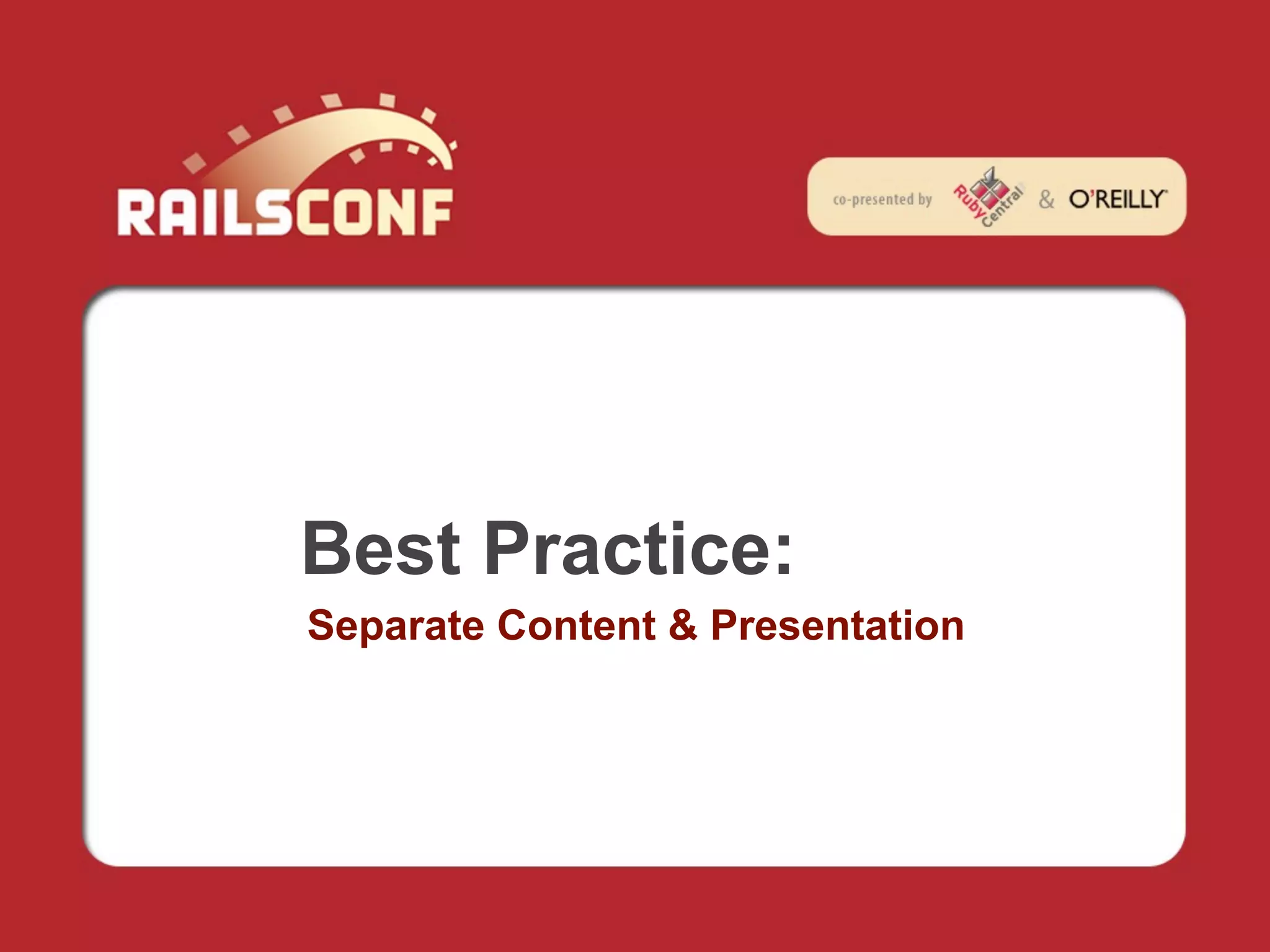 RAILSCONF

co-presented by Ruby Central & O'REILLY

Best Practice:

Separate Content & Presentation